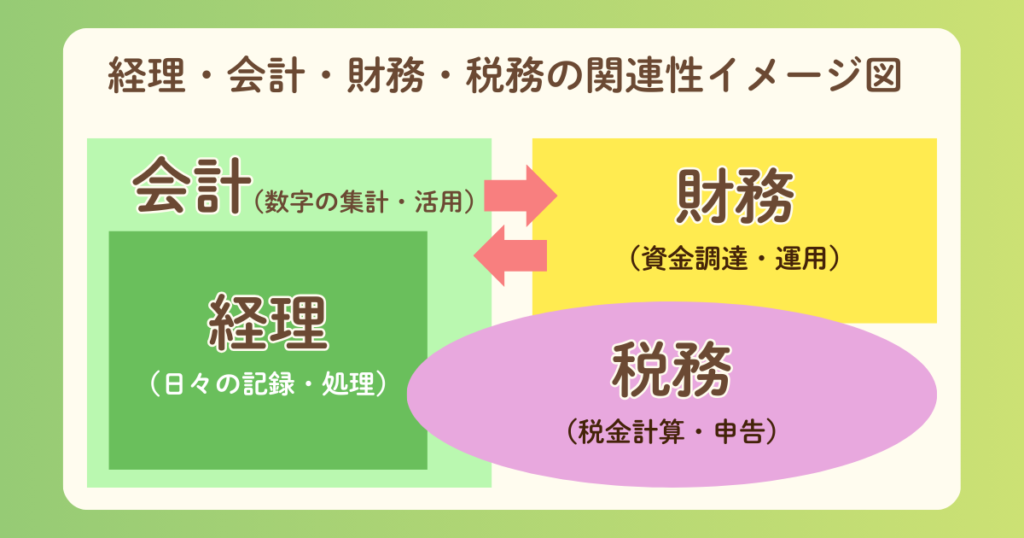 経理・会計・財務・税務の関連性イメージ図

会計（数字の集計・活用）

財務

（資金調達・運用）

経理

（日々の記録・処理）

税務

（税金計算・申告）